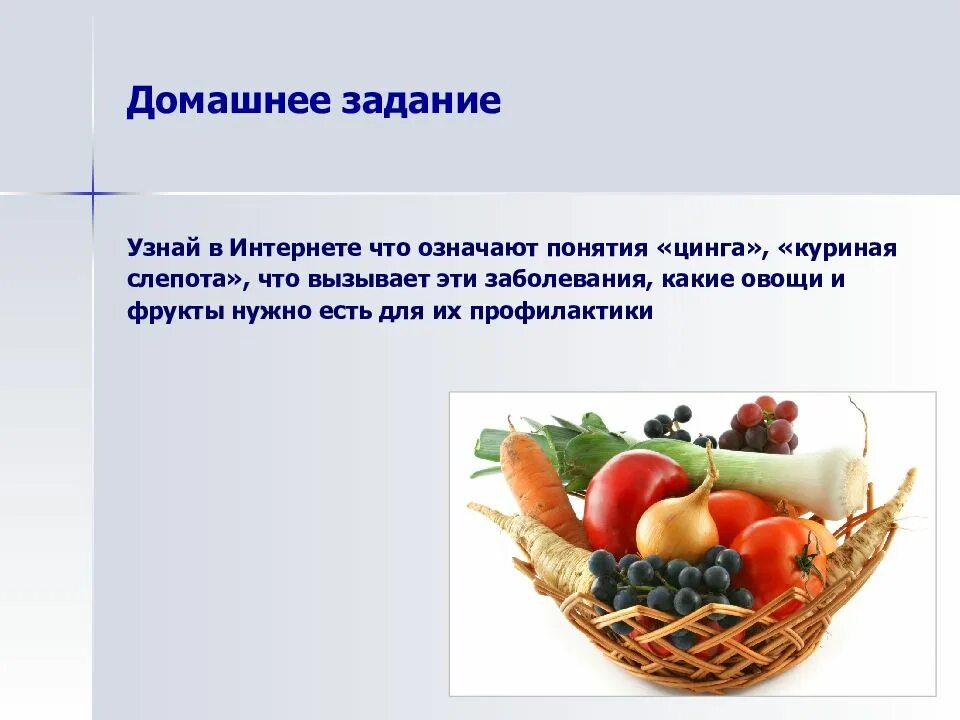 Домашнее задание

Узнай в Интернете что означают понятия «цинга», «куриная слепота», что вызывает эти заболевания, какие овощи и фрукты нужно есть для их профилактики